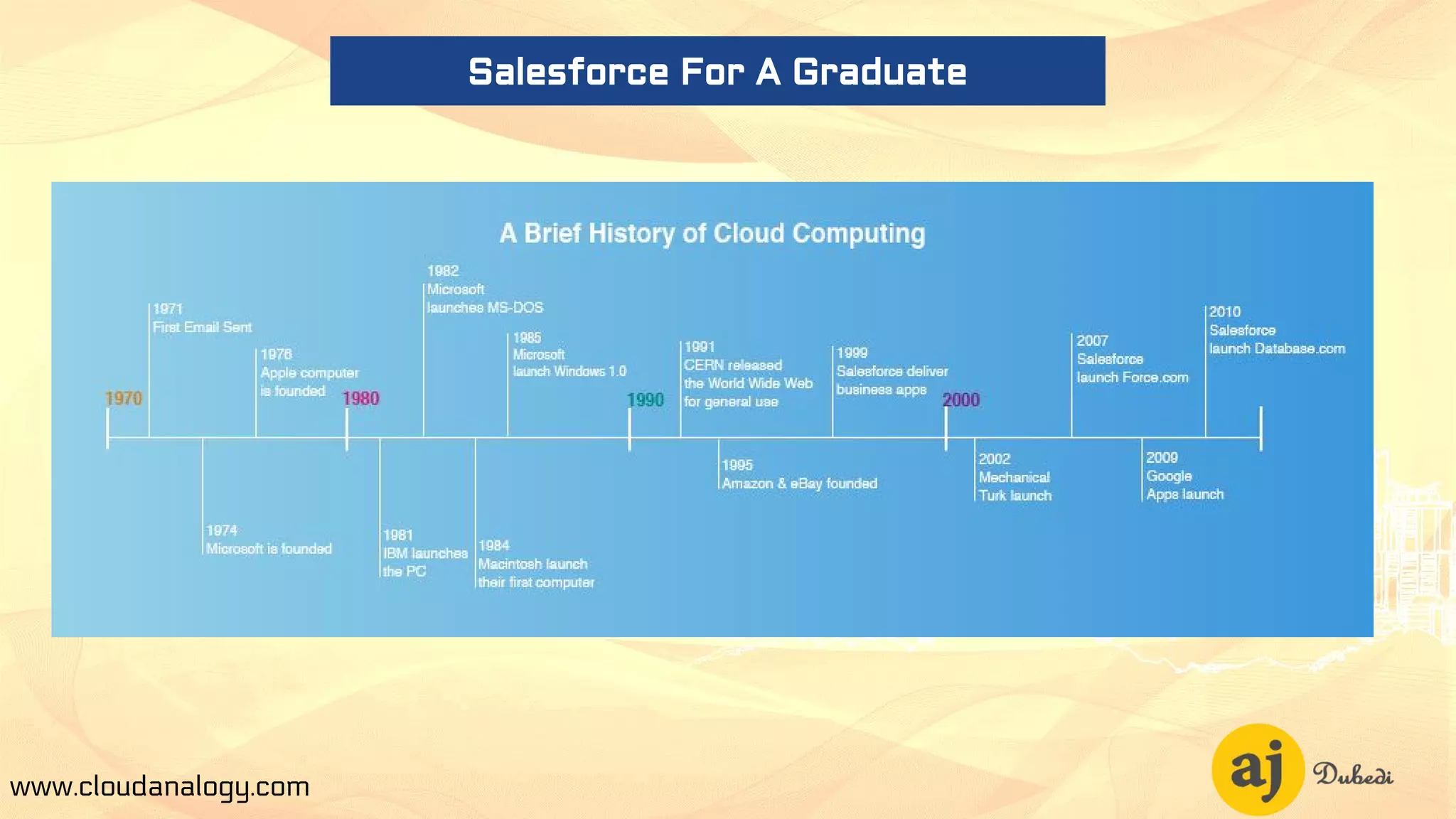 Salesforce For A Graduate

A Brief History of Cloud Computing

1970

1971
First Email Sent

1974
Microsoft is founded

1976
Apple computer is founded

1980

1981
IBM launches the PC

1982
Microsoft launches MS-DOS

1984
Macintosh launch their first computer

1985
Microsoft launch Windows 1.0

1990

1991
CERN released the World Wide Web for general use

1995
Amazon & eBay founded

1999
Salesforce deliver business apps

2000

2002
Mechanical Turk launch

2007
Salesforce launch Force.com

2009
Google Apps launch

2010
Salesforce launch Database.com

www.cloudanalogy.com

aj Dubedi